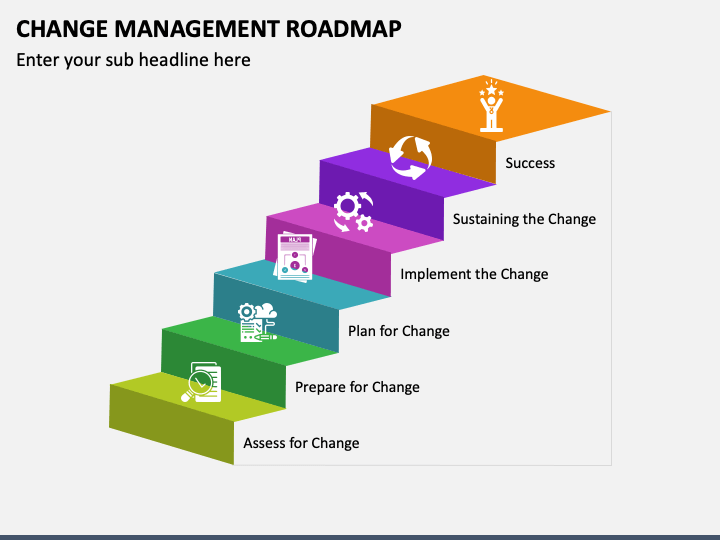 CHANGE MANAGEMENT ROADMAP

Enter your sub headline here

Success

Sustaining the Change

Implement the Change

Plan for Change

Prepare for Change

Assess for Change